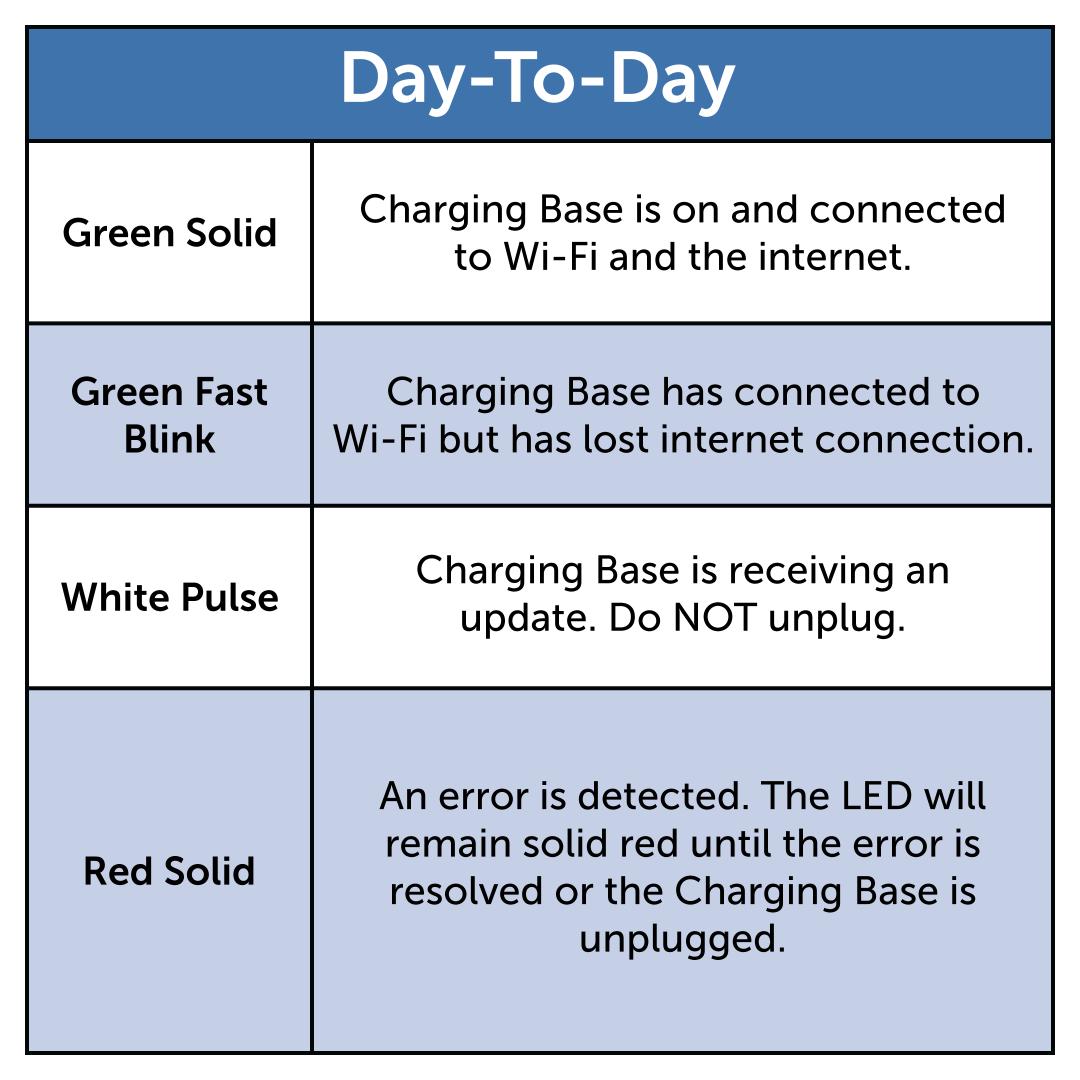 | Day-To-Day | |
|---|---|
| Green Solid | Charging Base is on and connected to Wi-Fi and the internet. |
| Green Fast Blink | Charging Base has connected to Wi-Fi but has lost internet connection. |
| White Pulse | Charging Base is receiving an update. Do NOT unplug. |
| Red Solid | An error is detected. The LED will remain solid red until the error is resolved or the Charging Base is unplugged. |